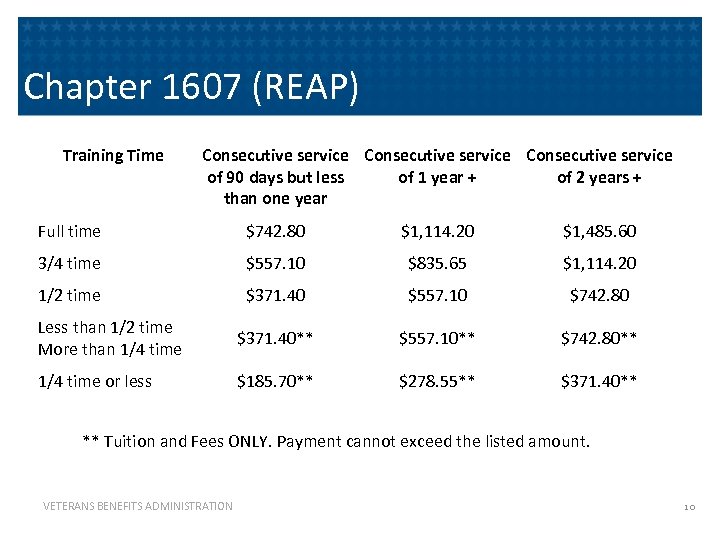 Chapter 1607 (REAP)

| Training Time | Consecutive service of 90 days but less than one year | Consecutive service of 1 year + | Consecutive service of 2 years + |
|---|---|---|---|
| Full time | \$742.80 | \$1,114.20 | \$1,485.60 |
| 3/4 time | \$557.10 | \$835.65 | \$1,114.20 |
| 1/2 time | \$371.40 | \$557.10 | \$742.80 |
| Less than 1/2 time More than 1/4 time | \$371.40** | \$557.10** | \$742.80** |
| 1/4 time or less | \$185.70** | \$278.55** | \$371.40** |

** Tuition and Fees ONLY. Payment cannot exceed the listed amount.

VETERANS BENEFITS ADMINISTRATION

10